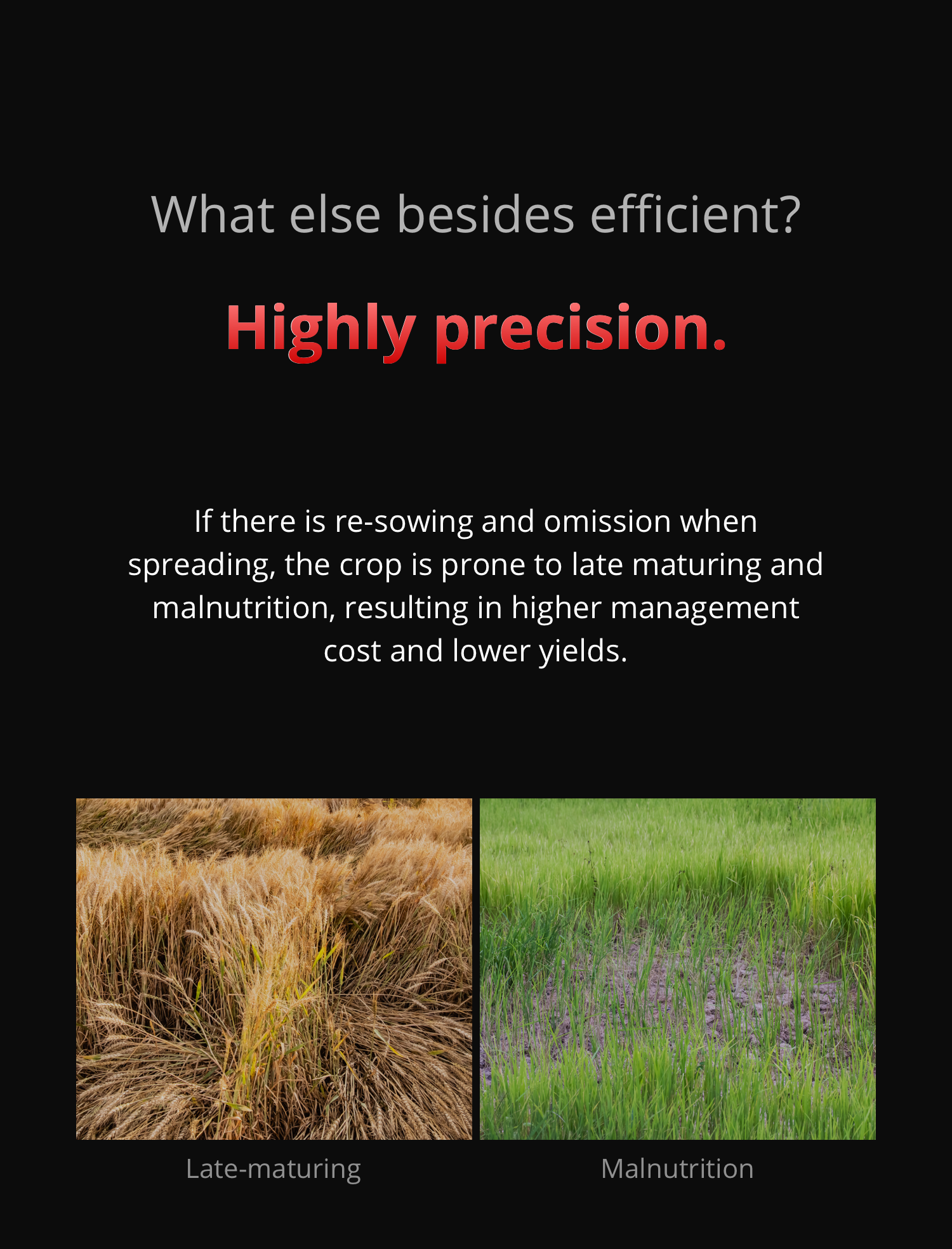 What else besides efficient?

Highly precision.

If there is re-sowing and omission when spreading, the crop is prone to late maturing and malnutrition, resulting in higher management cost and lower yields.

Late-maturing

Malnutrition